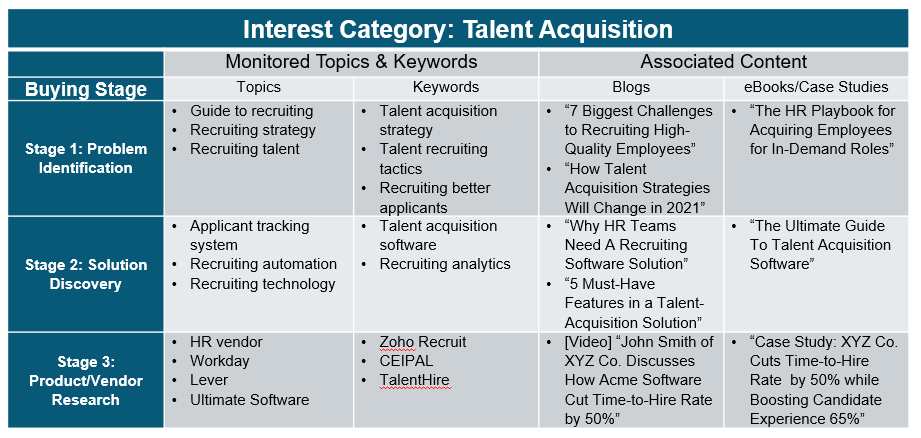 Interest Category: Talent Acquisition

| | Monitored Topics & Keywords | | Associated Content | |
|---|---|---|---|---|
| Buying Stage | Topics | Keywords | Blogs | eBooks/Case Studies |
| Stage 1: Problem Identification | • Guide to recruiting • Recruiting strategy • Recruiting talent | • Talent acquisition strategy • Talent recruiting tactics • Recruiting better applicants | • "7 Biggest Challenges to Recruiting High-Quality Employees" • "How Talent Acquisition Strategies Will Change in 2021" | • "The HR Playbook for Acquiring Employees for In-Demand Roles" |
| Stage 2: Solution Discovery | • Applicant tracking system • Recruiting automation • Recruiting technology | • Talent acquisition software • Recruiting analytics | • "Why HR Teams Need A Recruiting Software Solution" • "5 Must-Have Features in a Talent-Acquisition Solution" | • "The Ultimate Guide To Talent Acquisition Software" |
| Stage 3: Product/Vendor Research | • HR vendor • Workday • Lever • Ultimate Software | • Zoho Recruit • CEIPAL • TalentHire | • [Video] "John Smith of XYZ Co. Discusses How Acme Software Cut Time-to-Hire Rate by 50%" | • "Case Study: XYZ Co. Cuts Time-to-Hire Rate by 50% while Boosting Candidate Experience 65%" |